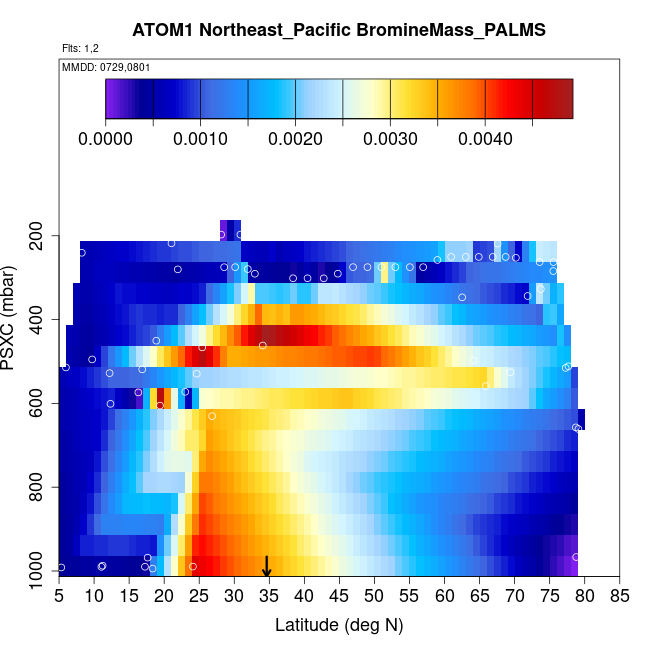 ATOM1 Northeast_Pacific BromineMass_PALMS

Flts: 1,2

MMDD: 0729,0801

0.0000 0.0010 0.0020 0.0030 0.0040

PSXC (mbar)

200
400
600
800
1000

5 10 15 20 25 30 35 40 45 50 55 60 65 70 75 80 85

Latitude (deg N)